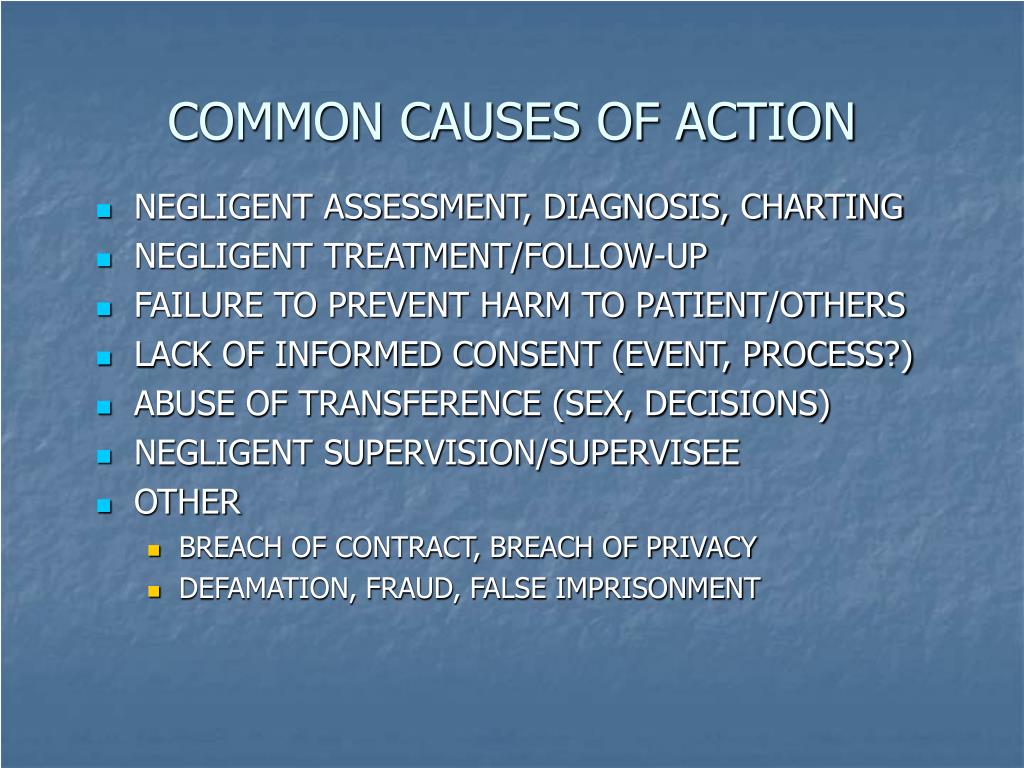 COMMON CAUSES OF ACTION

- NEGLIGENT ASSESSMENT, DIAGNOSIS, CHARTING
- NEGLIGENT TREATMENT/FOLLOW-UP
- FAILURE TO PREVENT HARM TO PATIENT/OTHERS
- LACK OF INFORMED CONSENT (EVENT, PROCESS?)
- ABUSE OF TRANSFERENCE (SEX, DECISIONS)
- NEGLIGENT SUPERVISION/SUPERVISEE
- OTHER
  - BREACH OF CONTRACT, BREACH OF PRIVACY
  - DEFAMATION, FRAUD, FALSE IMPRISONMENT